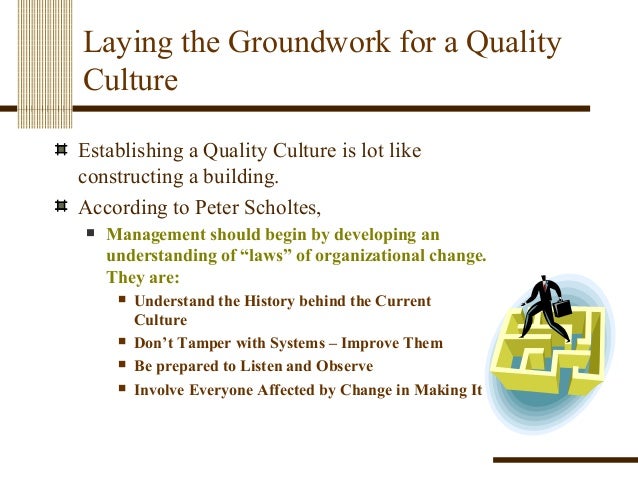 Laying the Groundwork for a Quality Culture

Establishing a Quality Culture is lot like constructing a building.

According to Peter Scholtes,

Management should begin by developing an understanding of “laws” of organizational change. They are:

Understand the History behind the Current Culture

Don’t Tamper with Systems – Improve Them

Be prepared to Listen and Observe

Involve Everyone Affected by Change in Making It